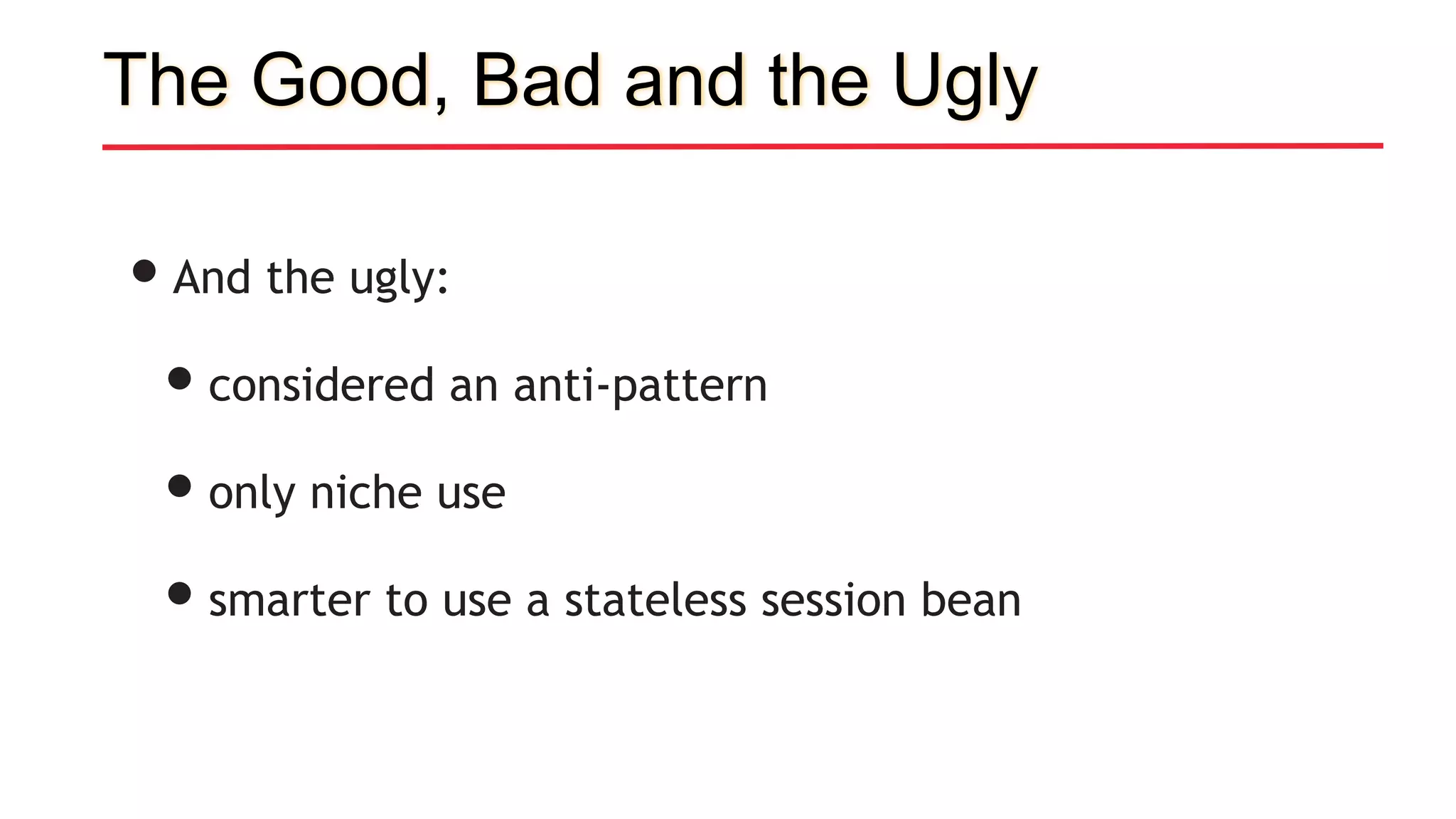 The Good, Bad and the Ugly

- And the ugly:
  - considered an anti-pattern
  - only niche use
  - smarter to use a stateless session bean